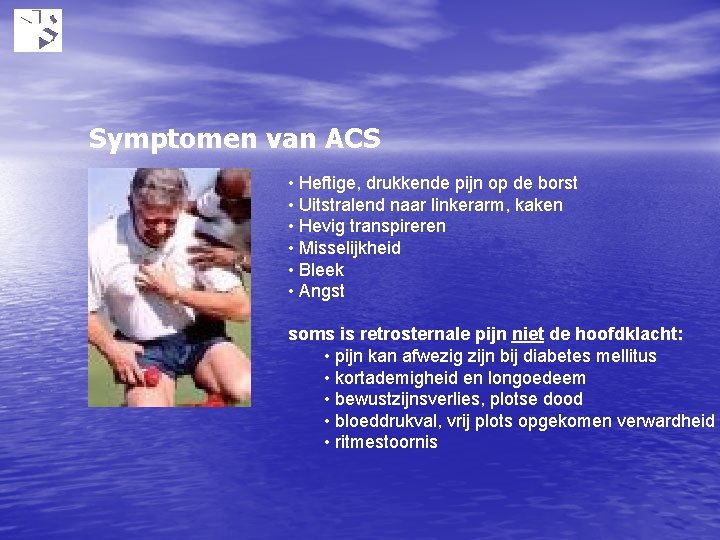 Symptomen van ACS

• Heftige, drukkende pijn op de borst
• Uitstralend naar linkerarm, kaken
• Hevig transpireren
• Misselijkheid
• Bleek
• Angst

soms is retrosternale pijn niet de hoofdklacht:
• pijn kan afwezig zijn bij diabetes mellitus
• kortademigheid en longoedeem
• bewustzijnsverlies, plotse dood
• bloeddrukval, vrij plots opgekomen verwardheid
• ritmestoornis